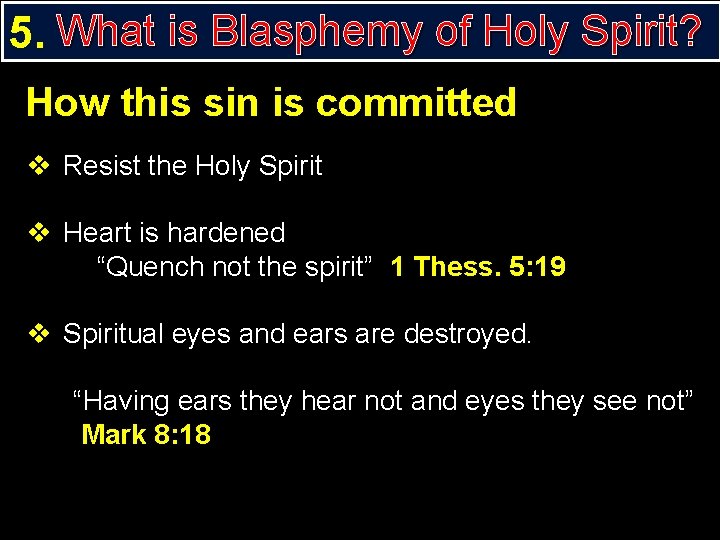 5. What is Blasphemy of Holy Spirit?

How this sin is committed

❖ Resist the Holy Spirit

❖ Heart is hardened
“Quench not the spirit” 1 Thess. 5:19

❖ Spiritual eyes and ears are destroyed.

“Having ears they hear not and eyes they see not”
Mark 8:18